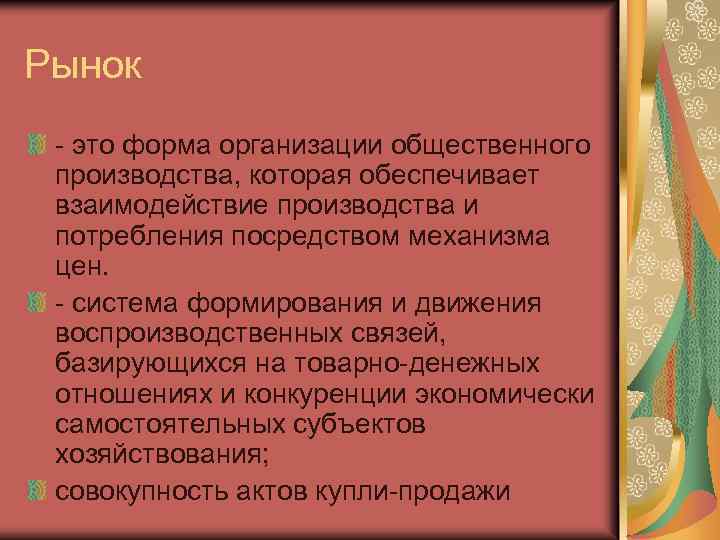 Рынок

- это форма организации общественного производства, которая обеспечивает взаимодействие производства и потребления посредством механизма цен.

- система формирования и движения воспроизводственных связей, базирующихся на товарно-денежных отношениях и конкуренции экономически самостоятельных субъектов хозяйствования;

совокупность актов купли-продажи